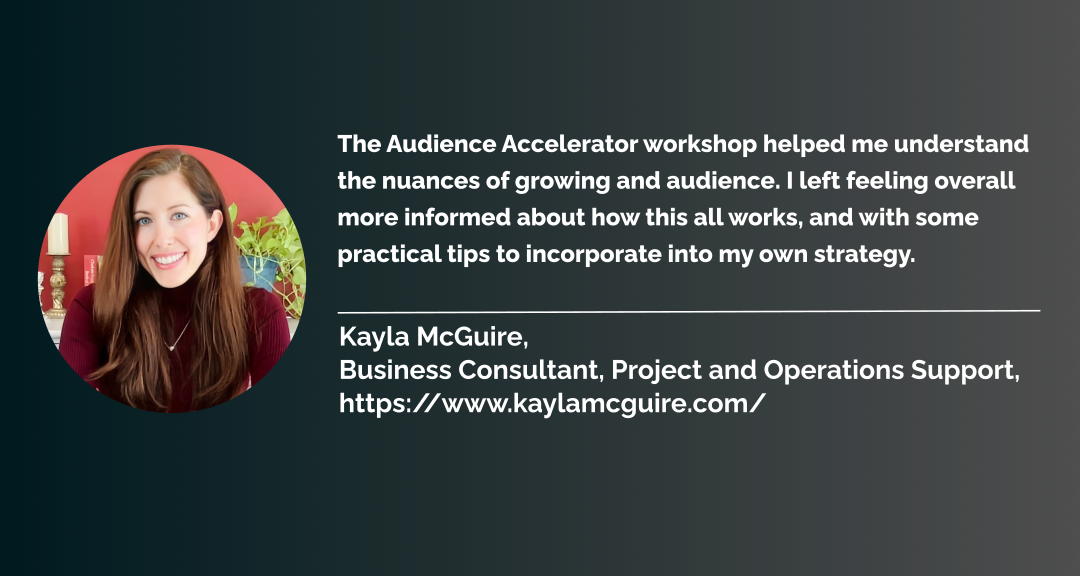 The Audience Accelerator workshop helped me understand the nuances of growing and audience. I left feeling overall more informed about how this all works, and with some practical tips to incorporate into my own strategy.

Kayla McGuire,
Business Consultant, Project and Operations Support,
https://www.kaylamcguire.com/